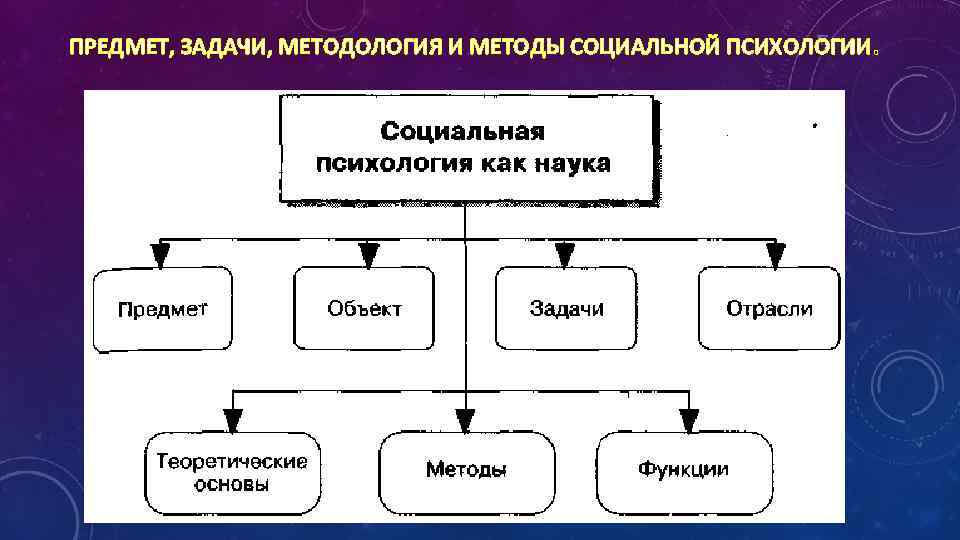 ПРЕДМЕТ, ЗАДАЧИ, МЕТОДОЛОГИЯ И МЕТОДЫ СОЦИАЛЬНОЙ ПСИХОЛОГИИ.

Социальная психология как наука

Предмет

Объект

Задачи

Отрасли

Теоретические основы

Методы

Функции